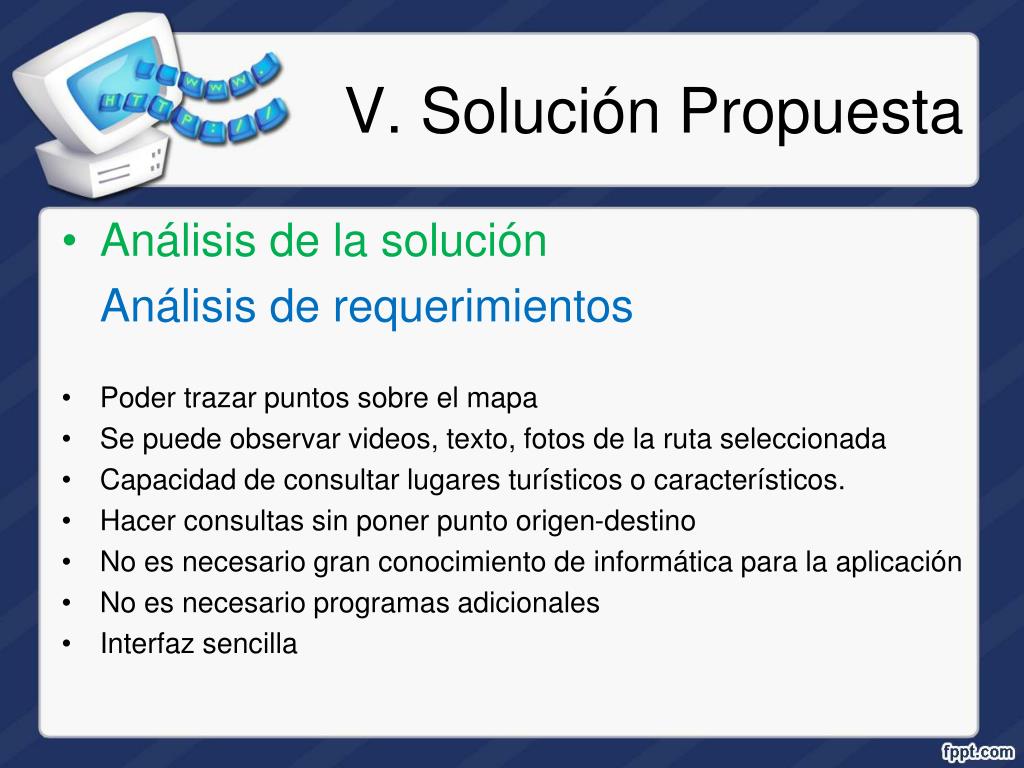 WWW.
HTTP://

V. Solución Propuesta

• Análisis de la solución
Análisis de requerimientos

• Poder trazar puntos sobre el mapa
• Se puede observar videos, texto, fotos de la ruta seleccionada
• Capacidad de consultar lugares turísticos o característicos.
• Hacer consultas sin poner punto origen-destino
• No es necesario gran conocimiento de informática para la aplicación
• No es necesario programas adicionales
• Interfaz sencilla

fppt.com